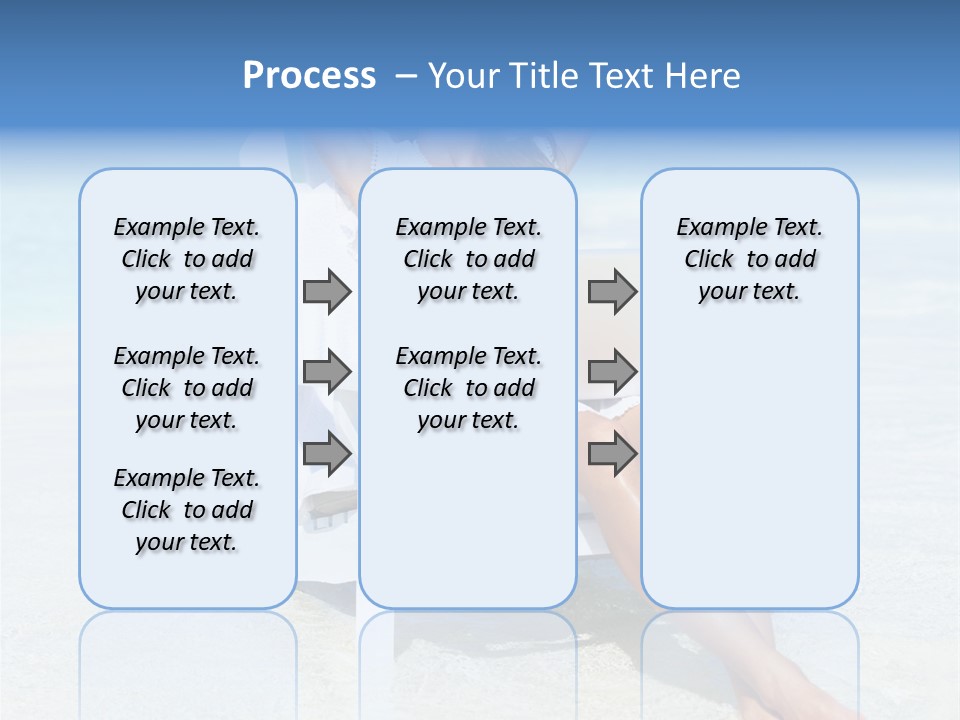 Process – Your Title Text Here

Example Text. Click to add your text.

Example Text. Click to add your text.

Example Text. Click to add your text.

Example Text. Click to add your text.

Example Text. Click to add your text.

Example Text. Click to add your text.